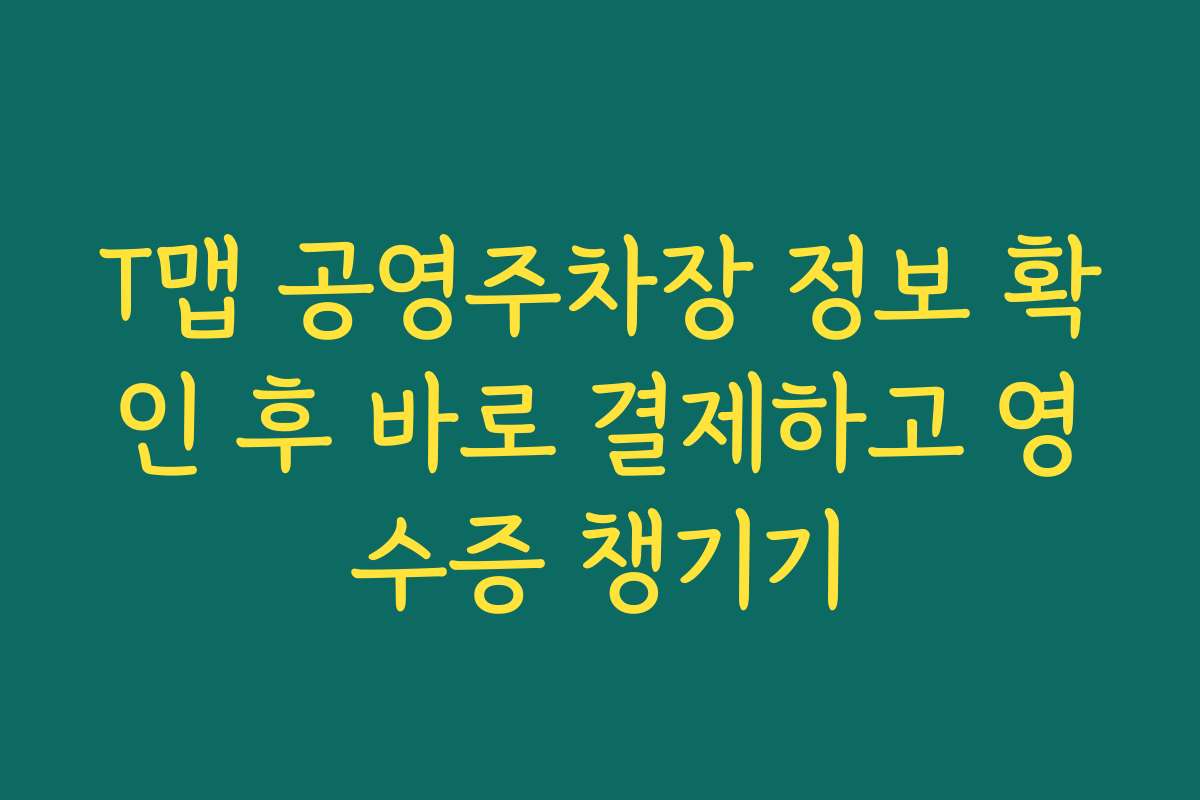 T맵 공영주차장 정보 확인 후 바로 결제하고 영수증 챙기기